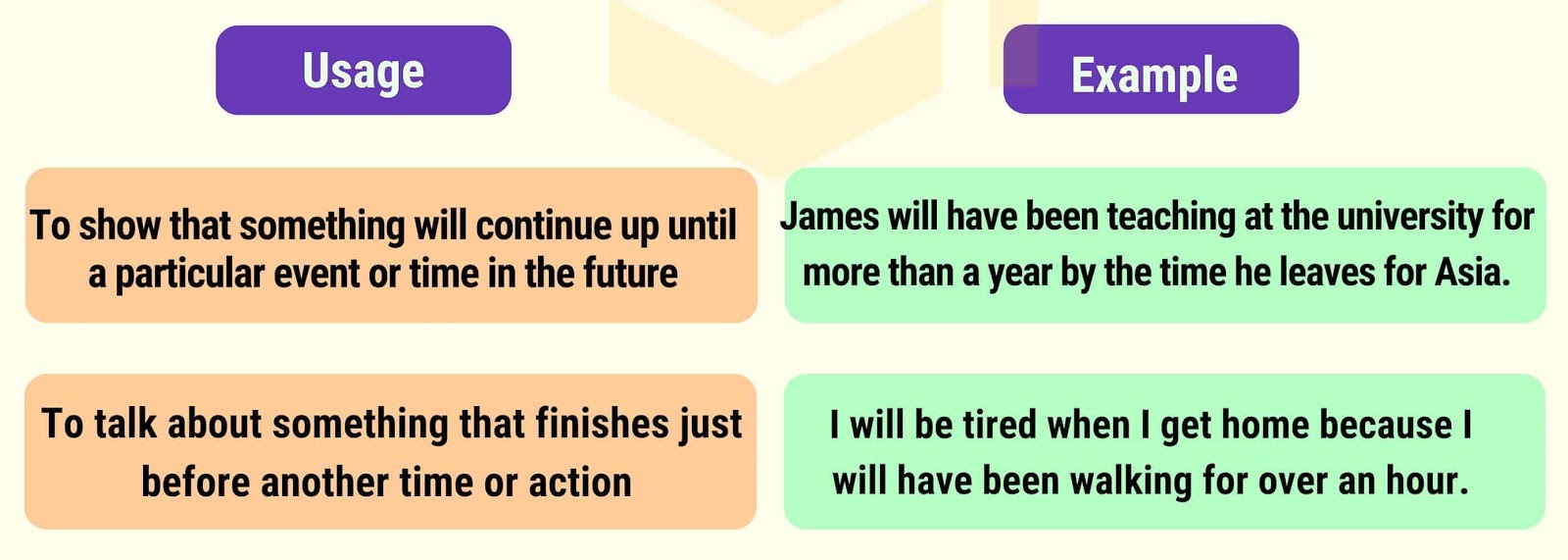 | Usage | Example |
|---|---|
| To show that something will continue up until a particular event or time in the future | James will have been teaching at the university for more than a year by the time he leaves for Asia. |
| To talk about something that finishes just before another time or action | I will be tired when I get home because I will have been walking for over an hour. |